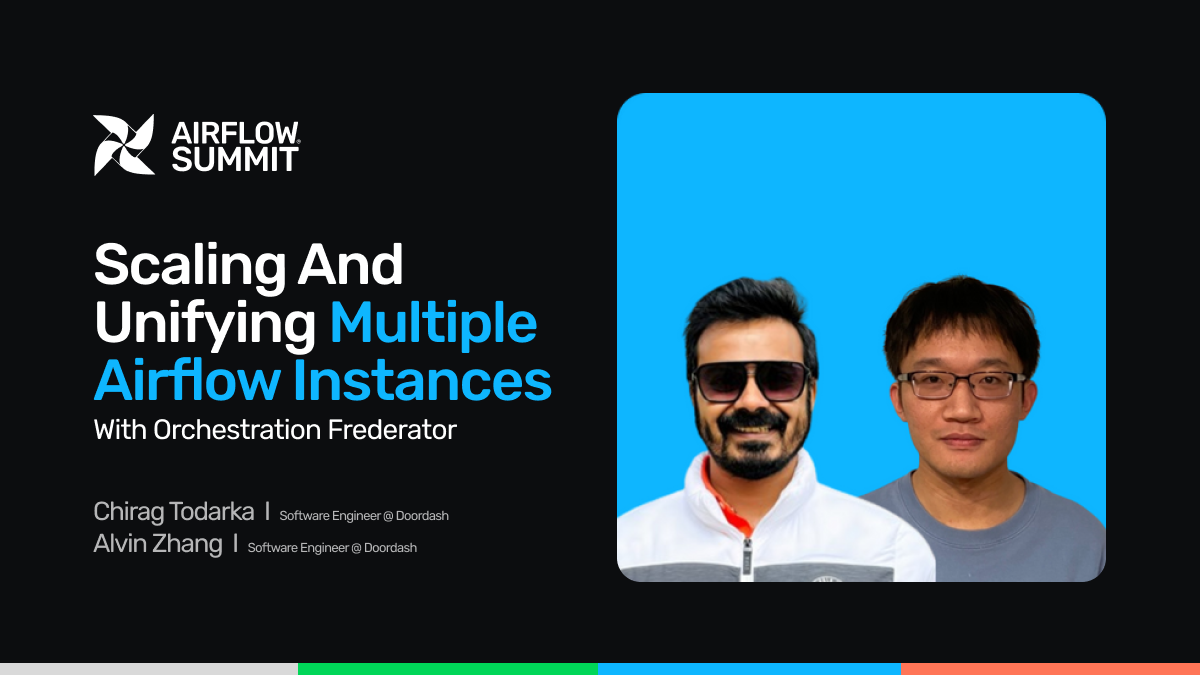 AIRFLOW® SUMMIT

Scaling And Unifying Multiple Airflow Instances

With Orchestration Frederator

Chirag Todarka | Software Engineer @ Doordash
Alvin Zhang | Software Engineer @ Doordash